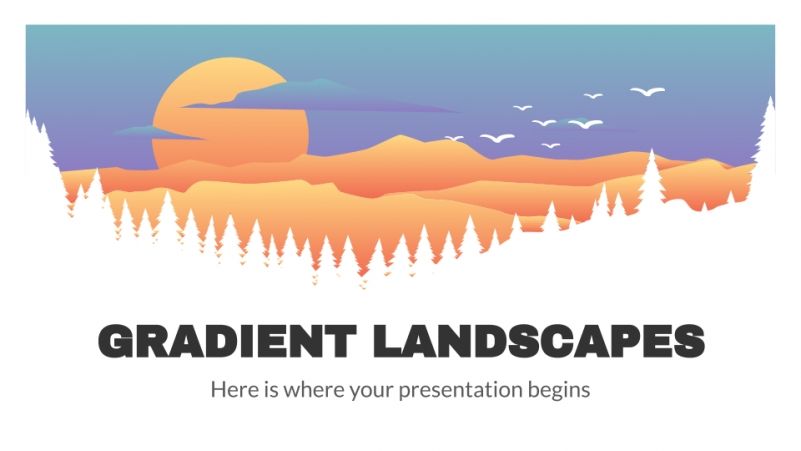 GRADIENT LANDSCAPES

Here is where your presentation begins